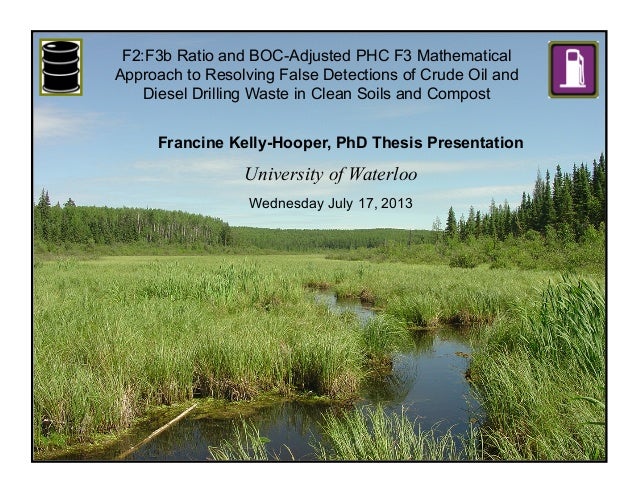 F2:F3b Ratio and BOC-Adjusted PHC F3 Mathematical Approach to Resolving False Detections of Crude Oil and Diesel Drilling Waste in Clean Soils and Compost

Francine Kelly-Hooper, PhD Thesis Presentation

University of Waterloo

Wednesday July 17, 2013